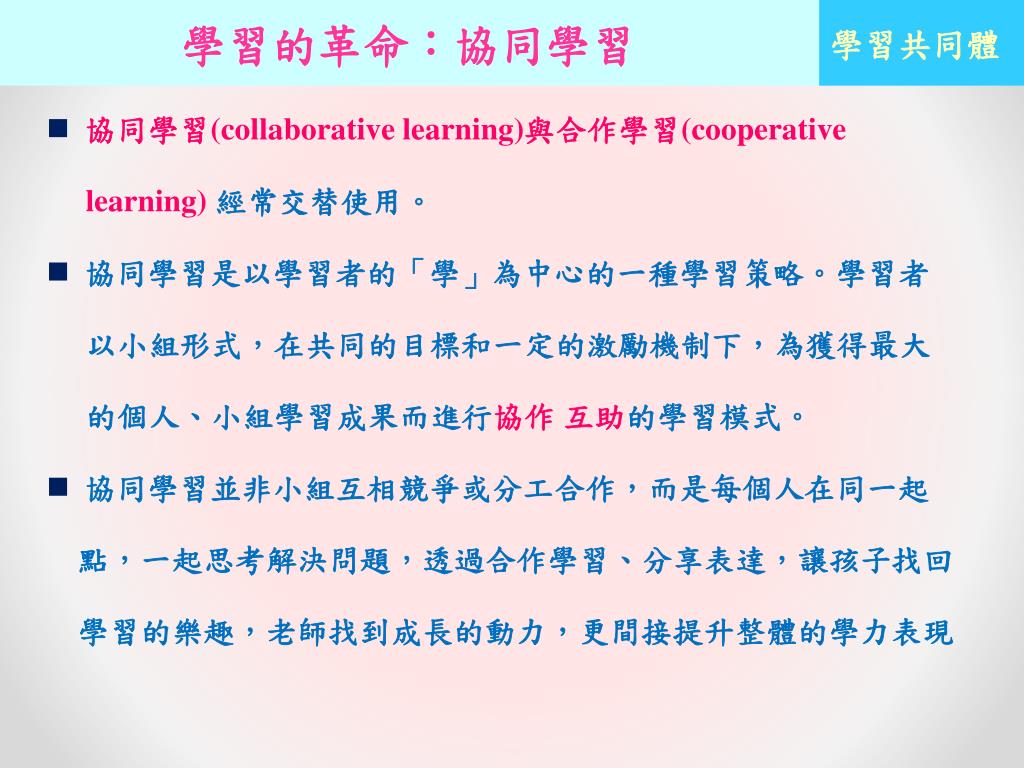 學習的革命：協同學習

學習共同體

■ 協同學習(collaborative learning)與合作學習(cooperative learning) 經常交替使用。

■ 協同學習是以學習者的「學」為中心的一種學習策略。學習者以小組形式，在共同的目標和一定的激勵機制下，為獲得最大的個人、小組學習成果而進行協作 互助的學習模式。

■ 協同學習並非小組互相競爭或分工合作，而是每個人在同一起點，一起思考解決問題，透過合作學習、分享表達，讓孩子找回學習的樂趣，老師找到成長的動力，更間接提升整體的學力表現